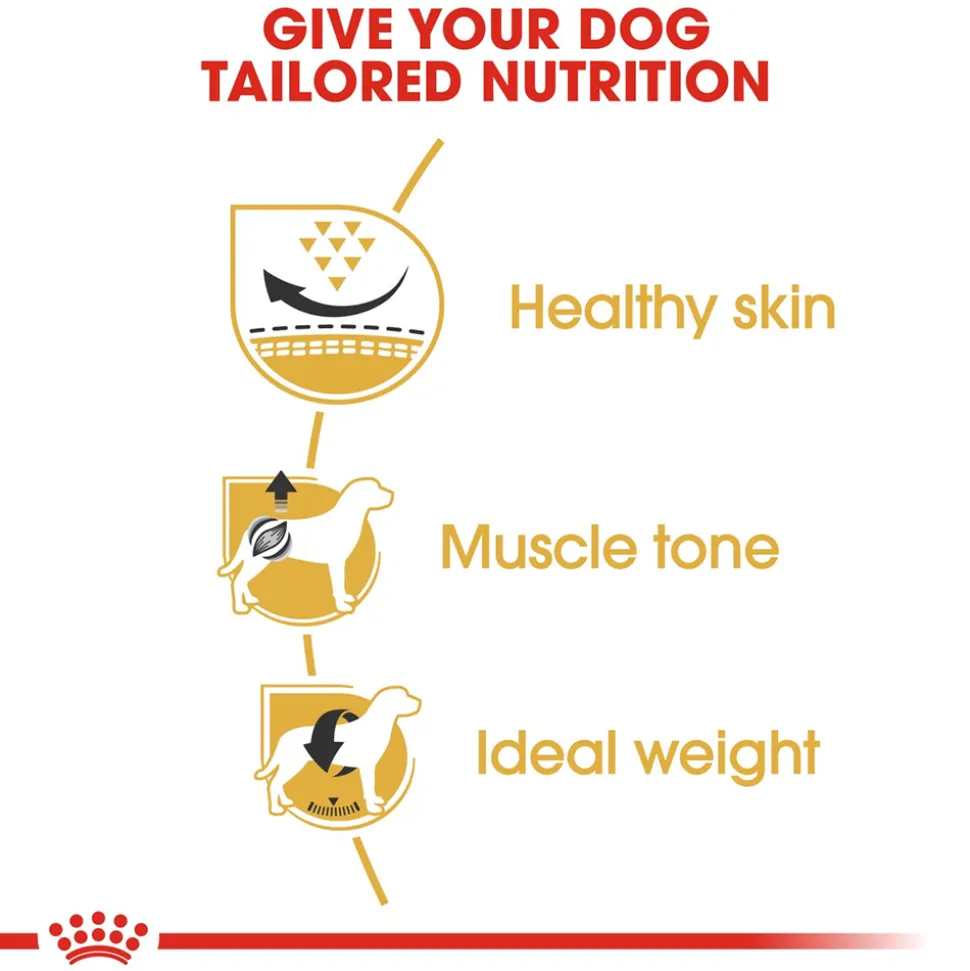 GIVE YOUR DOG TAILORED NUTRITION

Healthy skin

Muscle tone

Ideal weight